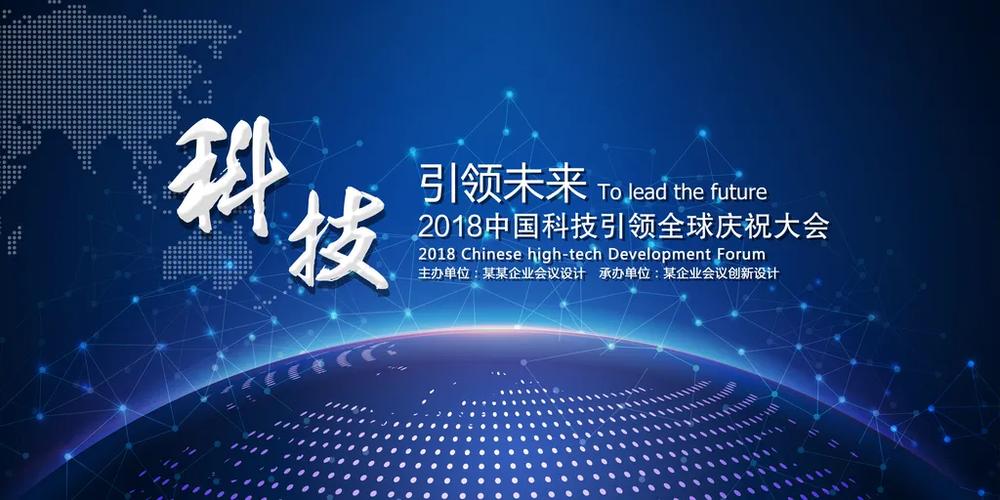 科技

引领未来 To lead the future
2018中国科技引领全球庆祝大会
2018 Chinese high-tech Development Forum
主办单位：某某企业会议设计　承办单位：某企业会议创新设计